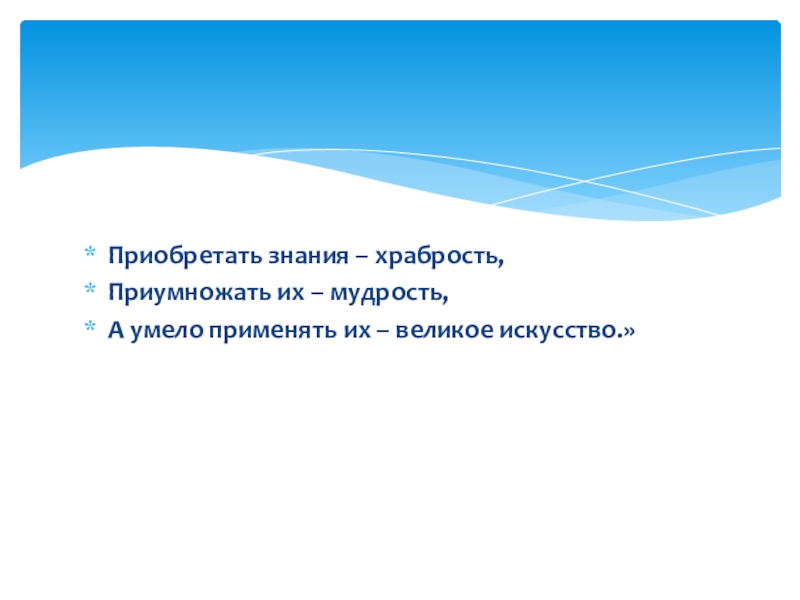 * Приобретать знания – храбрость,
* Приумножать их – мудрость,
* А умело применять их – великое искусство.»